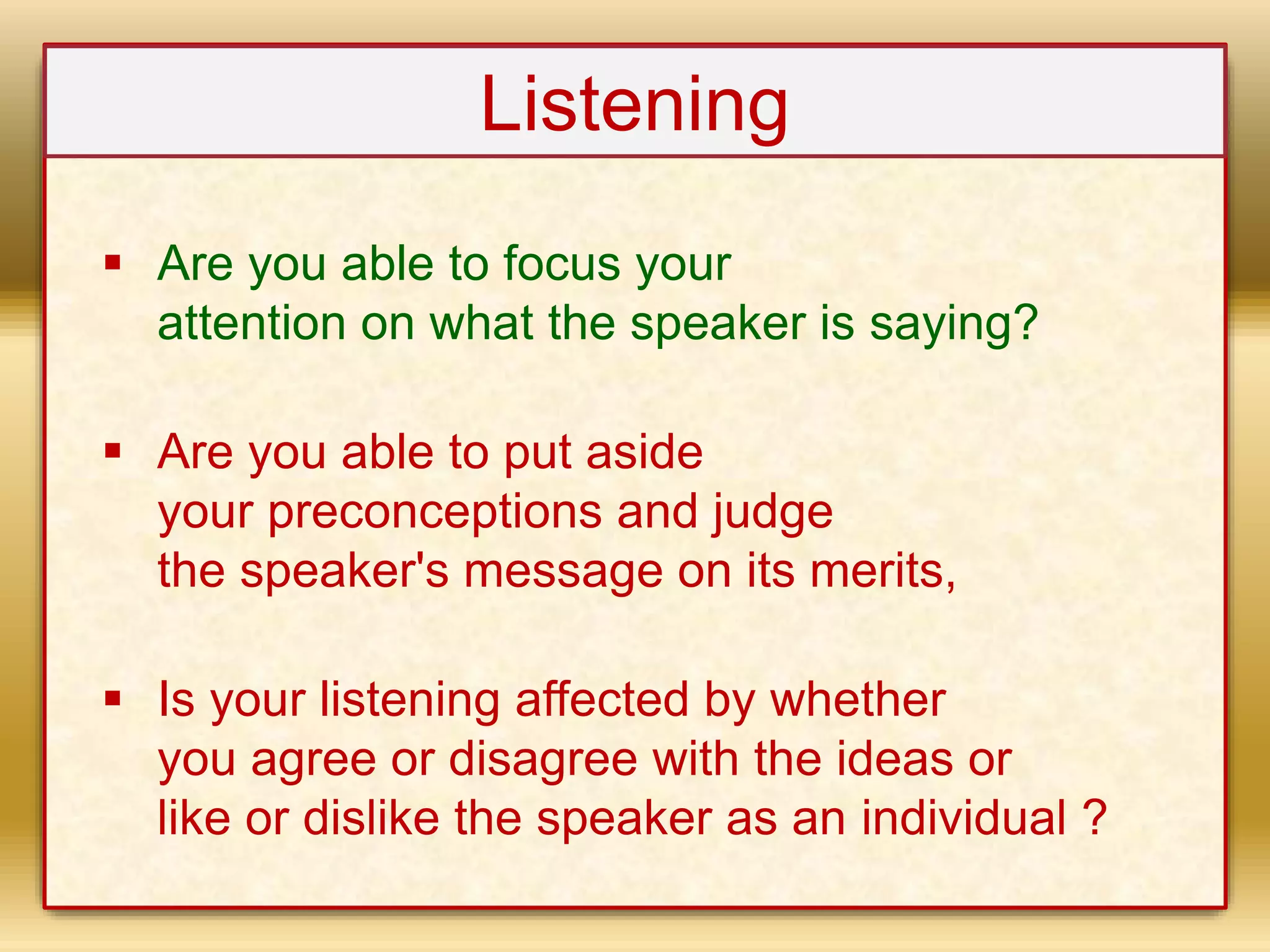 Listening

▪ Are you able to focus your attention on what the speaker is saying?

▪ Are you able to put aside your preconceptions and judge the speaker's message on its merits,

▪ Is your listening affected by whether you agree or disagree with the ideas or like or dislike the speaker as an individual ?